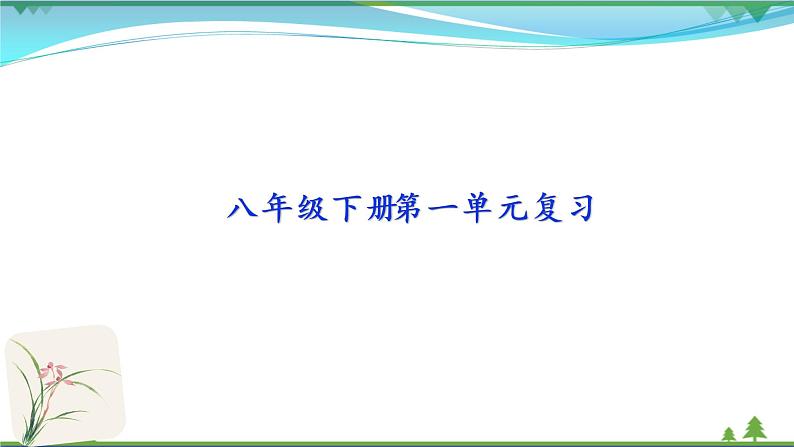 八年级下册第一单元复习